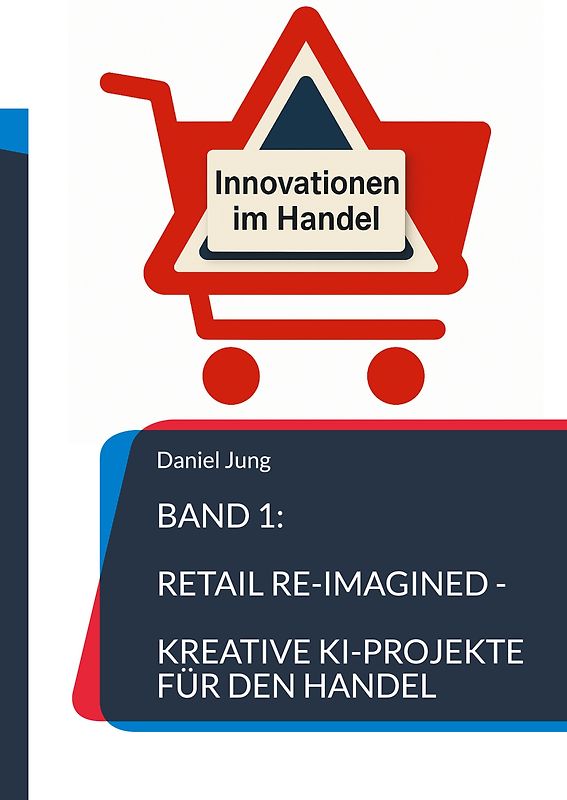 Innovationen im Handel

Daniel Jung

BAND 1:

RETAIL RE-IMAGINED -

KREATIVE KI-PROJEKTE FÜR DEN HANDEL